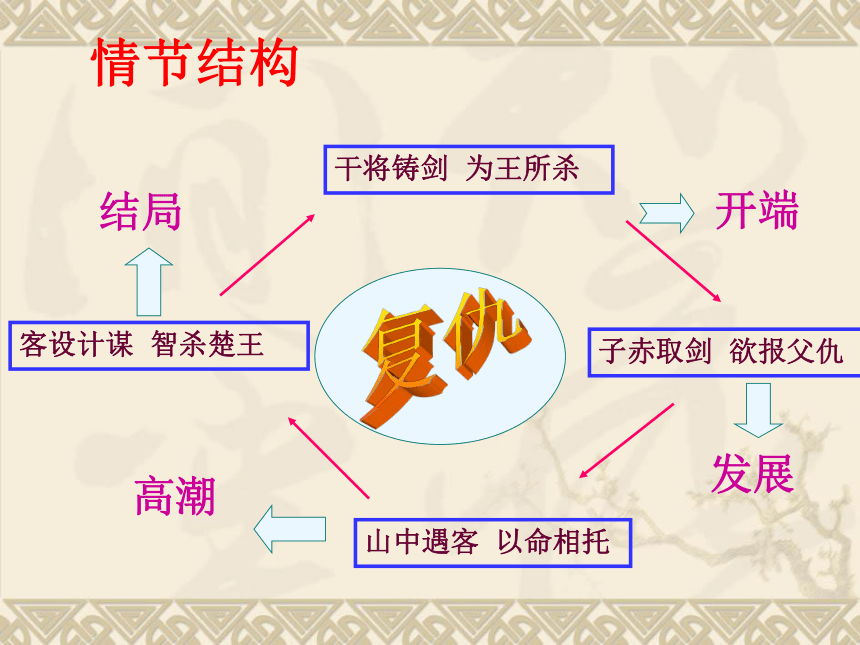 情节结构

干将铸剑 为王所杀

开端

子赤取剑 欲报父仇

发展

山中遇客 以命相托

高潮

客设计谋 智杀楚王

结局

复仇